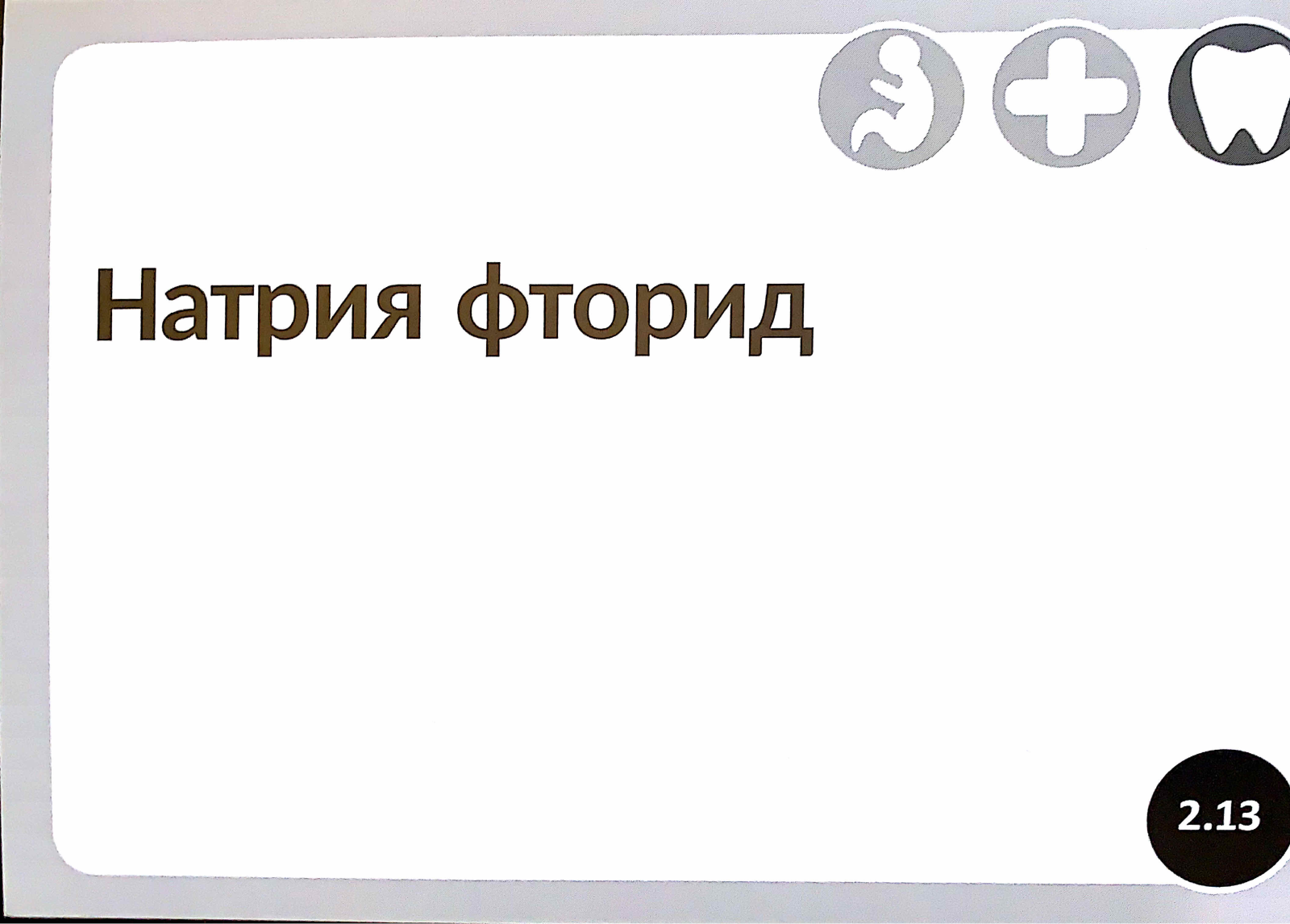 Натрия фторид

2.13